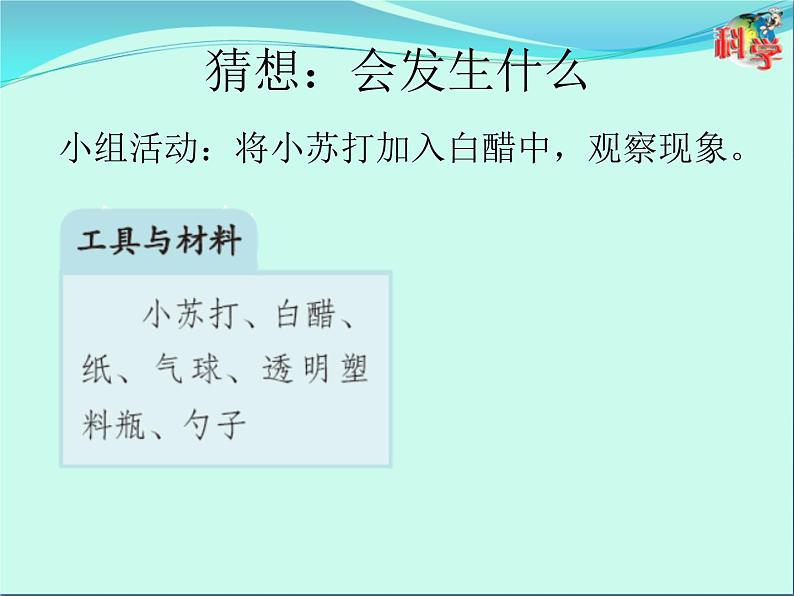 科学

猜想：会发生什么

小组活动：将小苏打加入白醋中，观察现象。

工具与材料

小苏打、白醋、纸、气球、透明塑料瓶、勺子